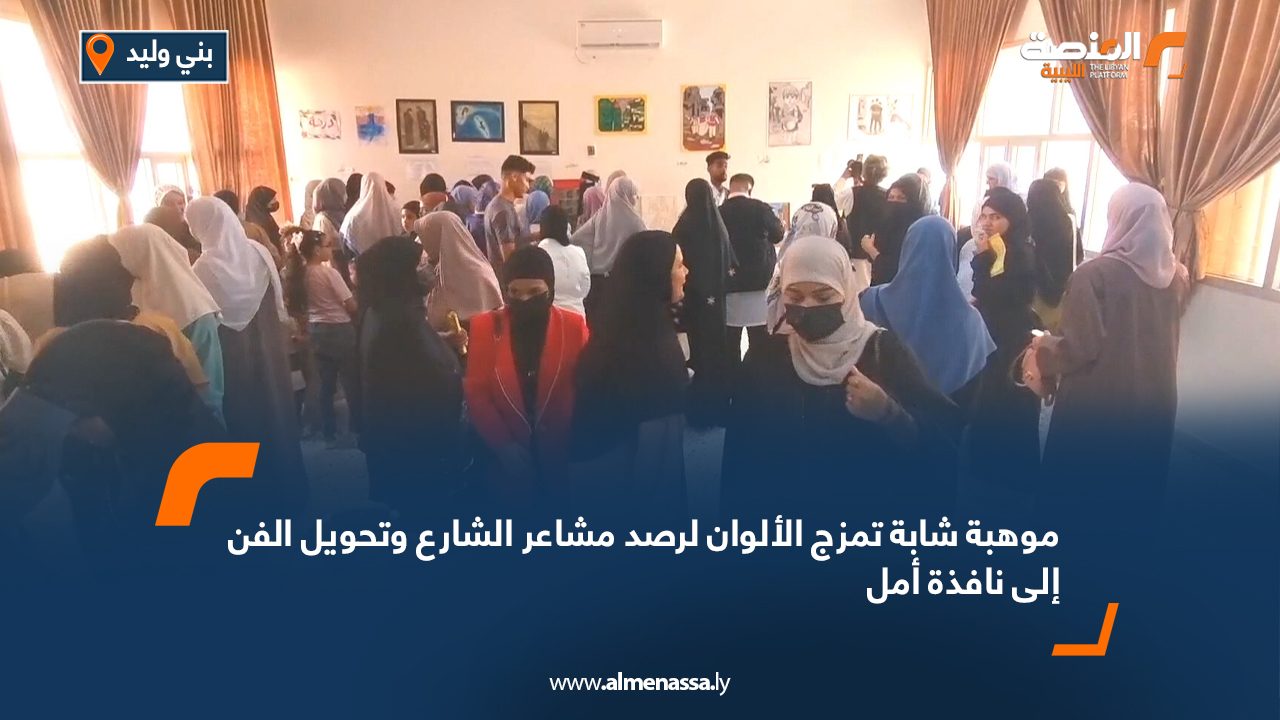 بني وليد

المنصة الليبية
THE LIBYAN PLATFORM

موهبة شابة تمزج الألوان لرصد مشاعر الشارع وتحويل الفن إلى نافذة أمل

www.almenassa.ly